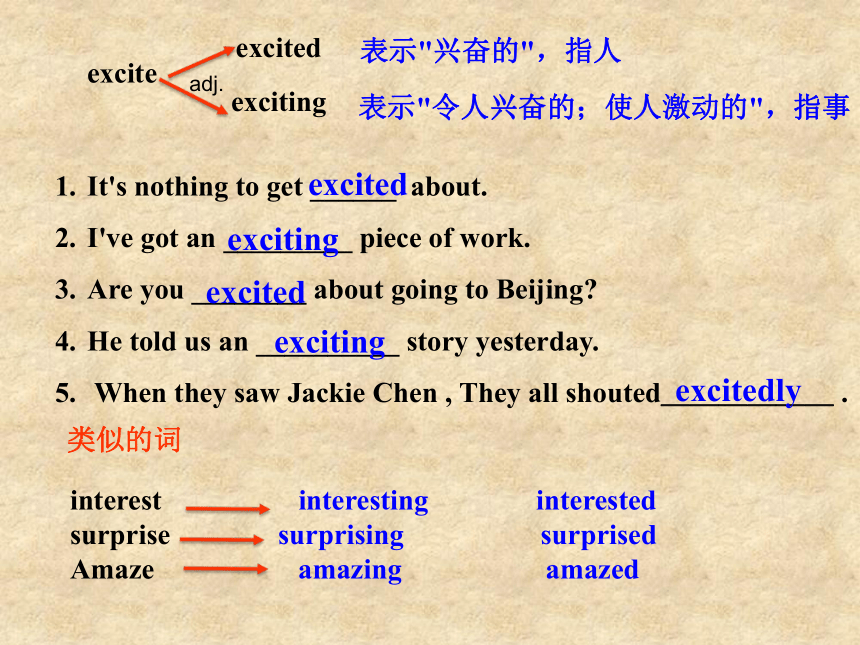 excite adj. excited 表示"兴奋的"，指人
exciting 表示"令人兴奋的；使人激动的"，指事

1. It's nothing to get excited about.
2. I've got an exciting piece of work.
3. Are you excited about going to Beijing?
4. He told us an exciting story yesterday.
5. When they saw Jackie Chen , They all shouted excitedly .

类似的词

interest interesting interested
surprise surprising surprised
Amaze amazing amazed